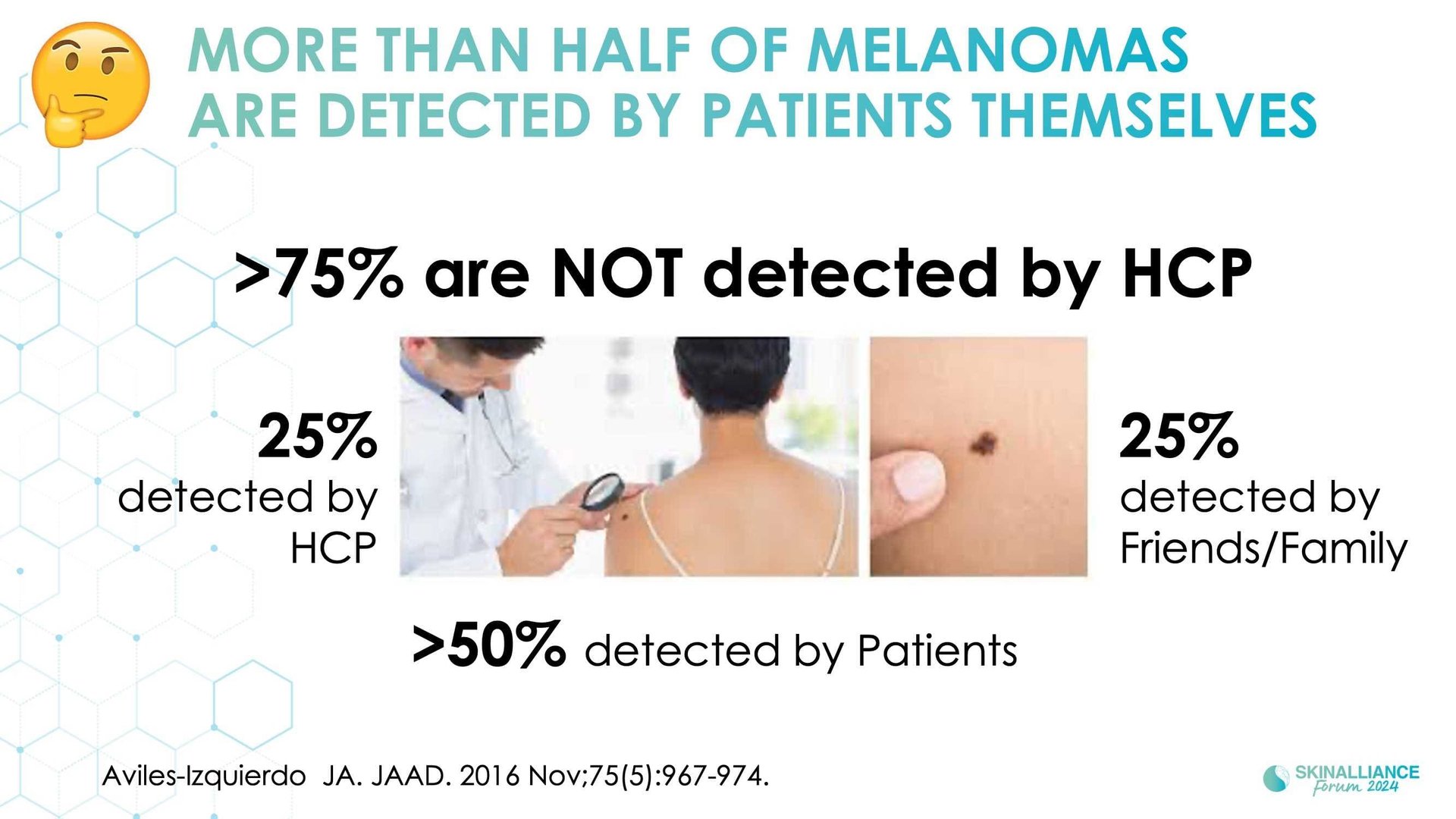 MORE THAN HALF OF MELANOMAS ARE DETECTED BY PATIENTS THEMSELVES

>75% are NOT detected by HCP

25% detected by HCP

25% detected by Friends/Family

>50% detected by Patients

Aviles-Izquierdo JA. JAAD. 2016 Nov;75(5):967-974.

SKINALLIANCE Forum 2024